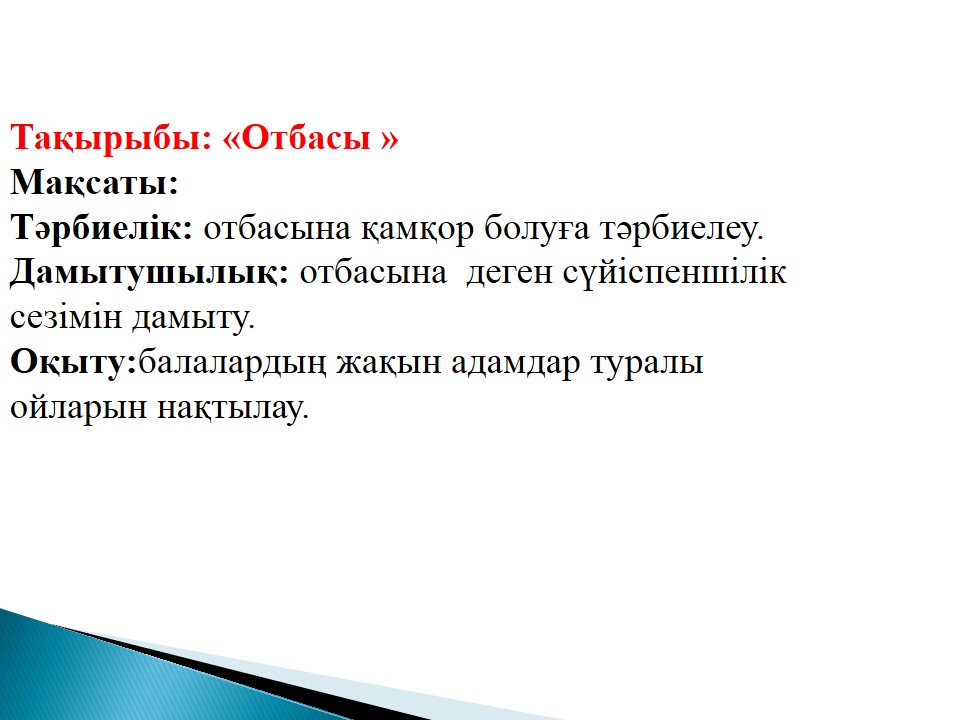 Тақырыбы: «Отбасы »
Мақсаты:
Тәрбиелік: отбасына қамқор болуға тәрбиелеу.
Дамытушылық: отбасына деген сүйіспеншілік сезімін дамыту.
Оқыту:балалардың жақын адамдар туралы ойларын нақтылау.